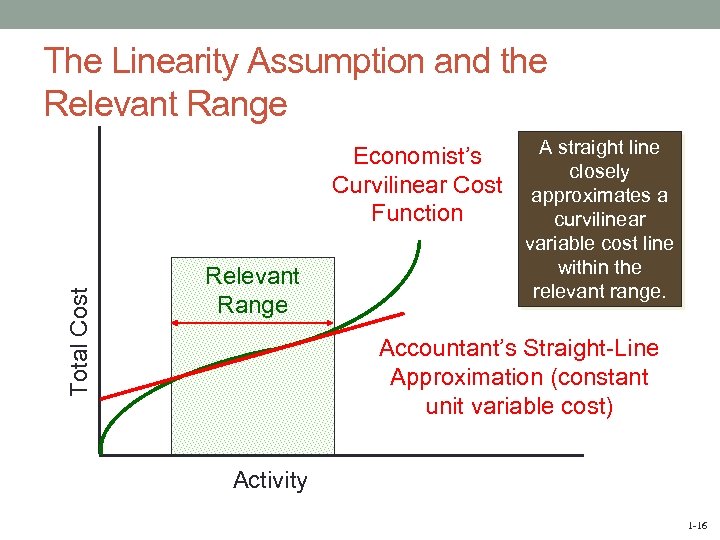 The Linearity Assumption and the Relevant Range

Economist's Curvilinear Cost Function

A straight line closely approximates a curvilinear variable cost line within the relevant range.

Relevant Range

Total Cost

Accountant's Straight-Line Approximation (constant unit variable cost)

Activity

1-16